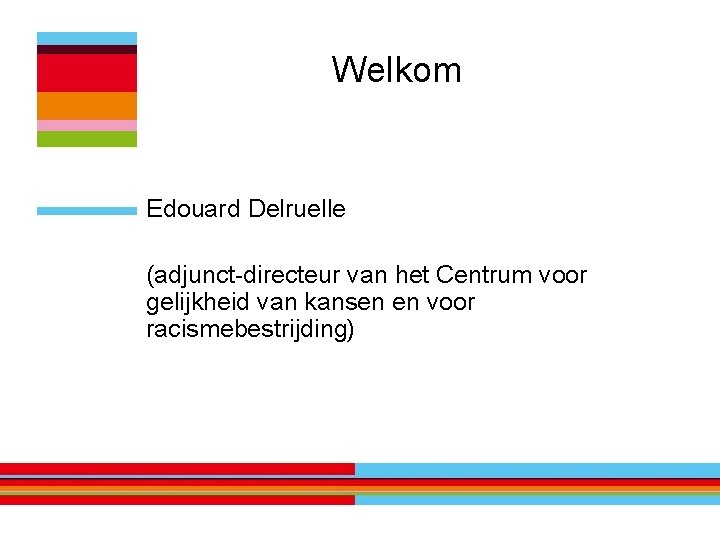 Welkom

Edouard Delruelle

(adjunct-directeur van het Centrum voor gelijkheid van kansen en voor racismebestrijding)